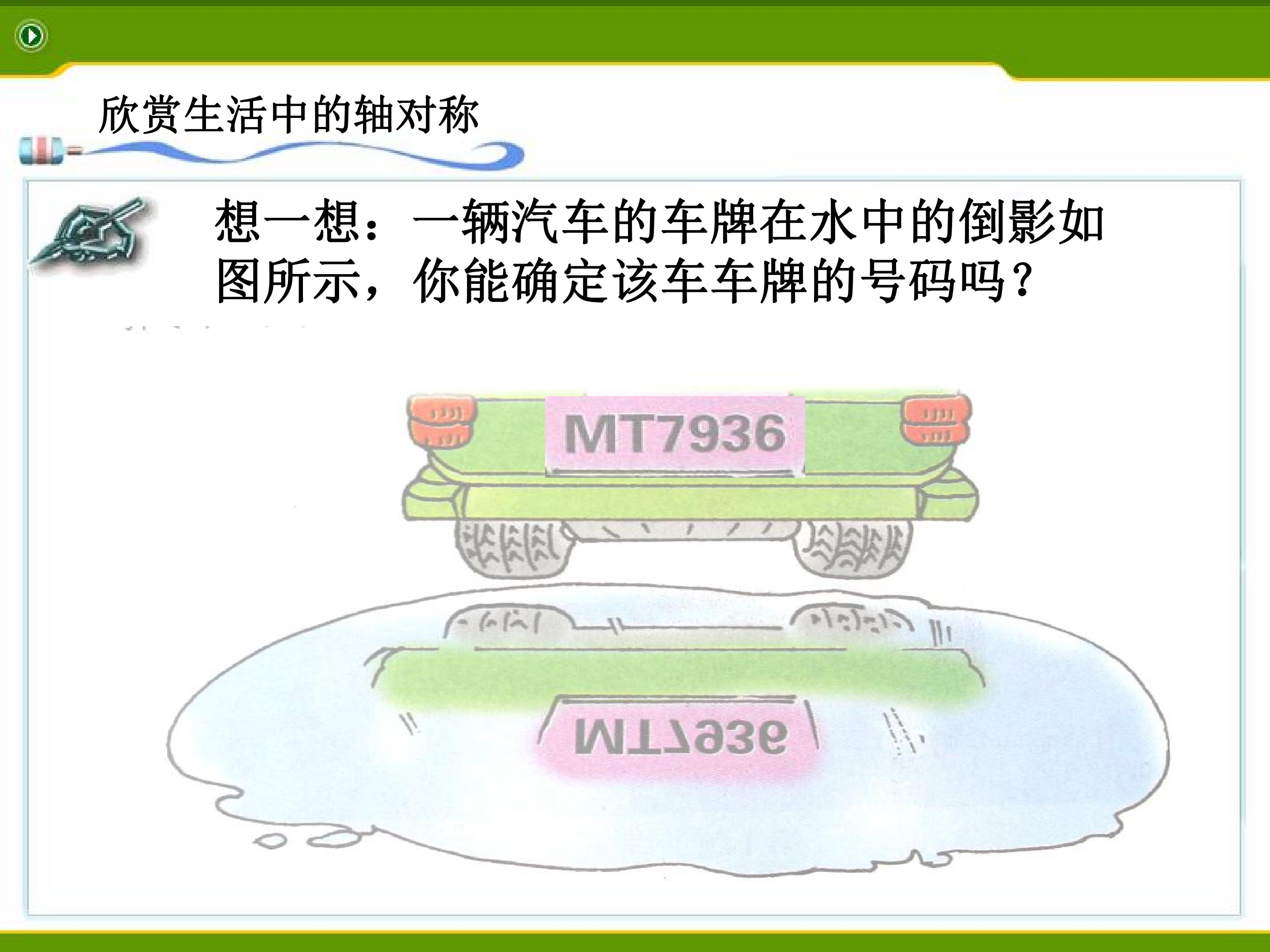 欣赏生活中的轴对称

想一想：一辆汽车的车牌在水中的倒影如图所示，你能确定该车车牌的号码吗？

MT7936

MT7936